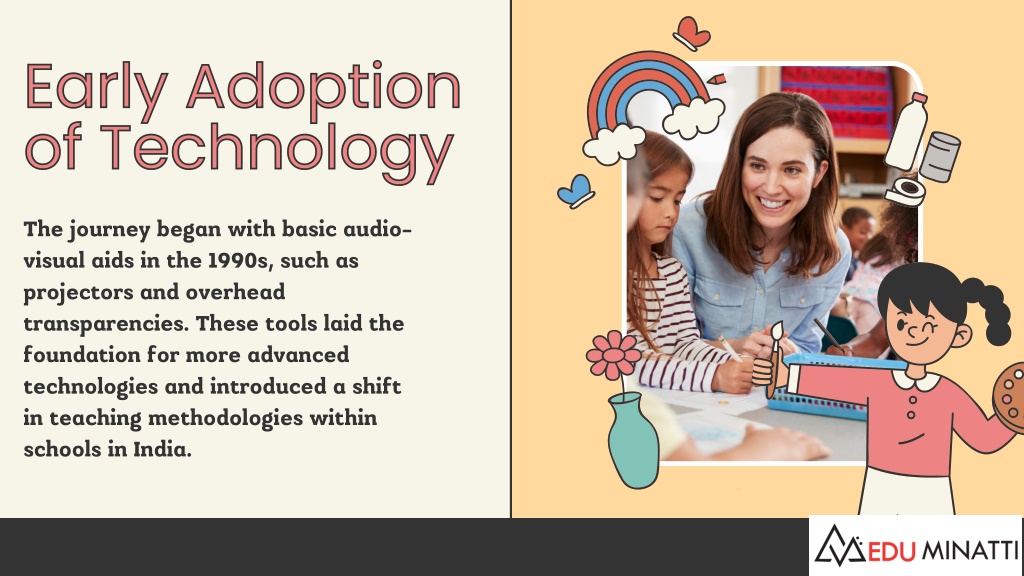 Early Adoption of Technology

The journey began with basic audio-visual aids in the 1990s, such as projectors and overhead transparencies. These tools laid the foundation for more advanced technologies and introduced a shift in teaching methodologies within schools in India.

EDU MINATTI